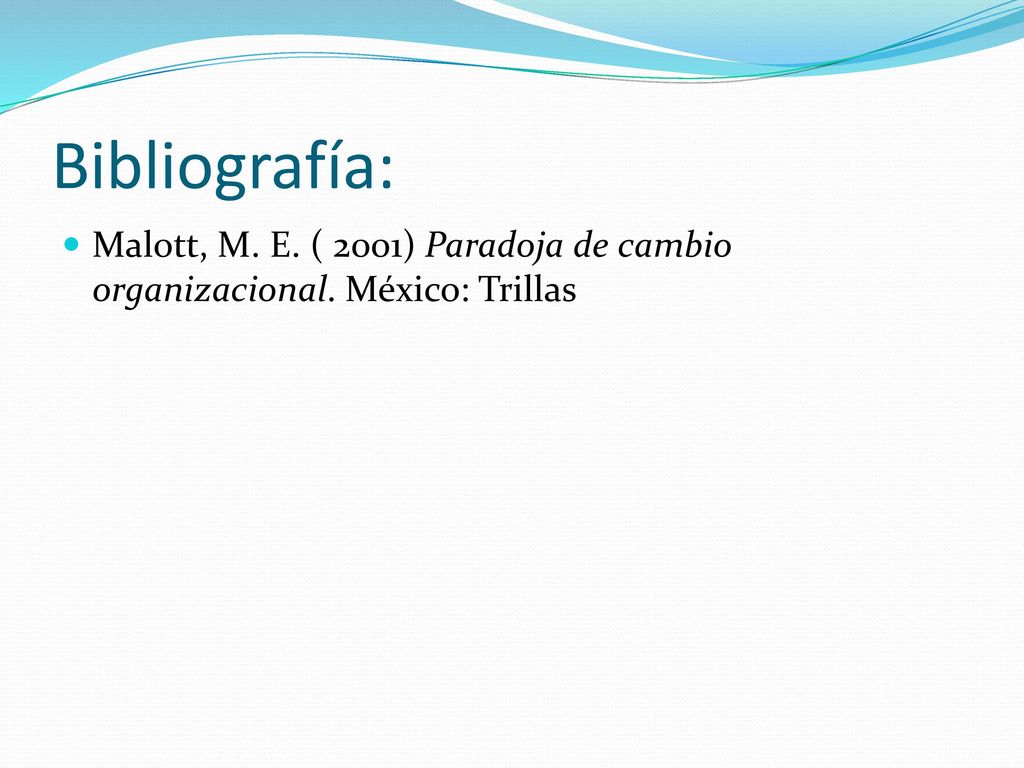 Bibliografía:

Malott, M. E. ( 2001) Paradoja de cambio organizacional. México: Trillas